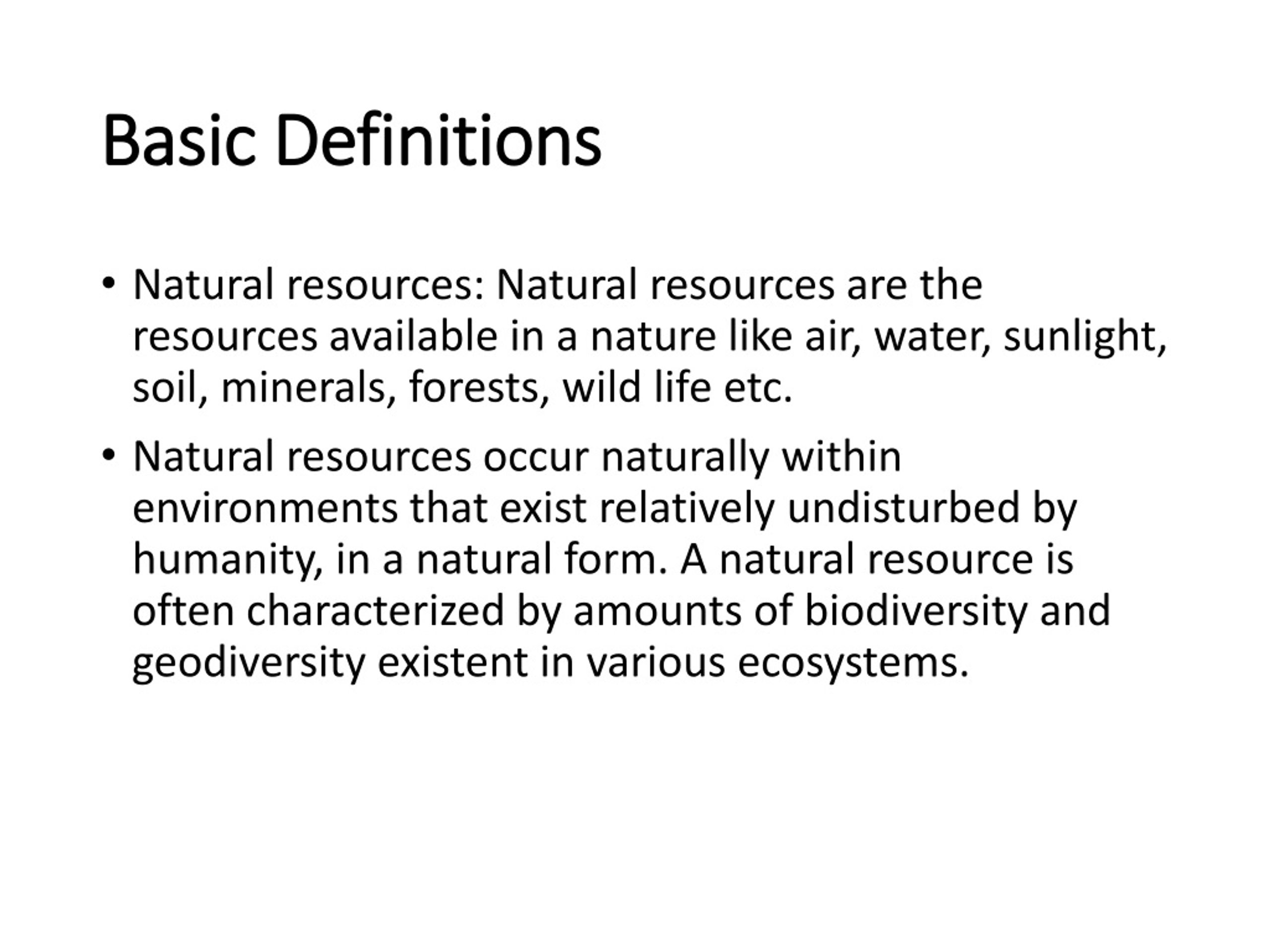 Basic Definitions

• Natural resources: Natural resources are the resources available in a nature like air, water, sunlight, soil, minerals, forests, wild life etc.

• Natural resources occur naturally within environments that exist relatively undisturbed by humanity, in a natural form. A natural resource is often characterized by amounts of biodiversity and geodiversity existent in various ecosystems.